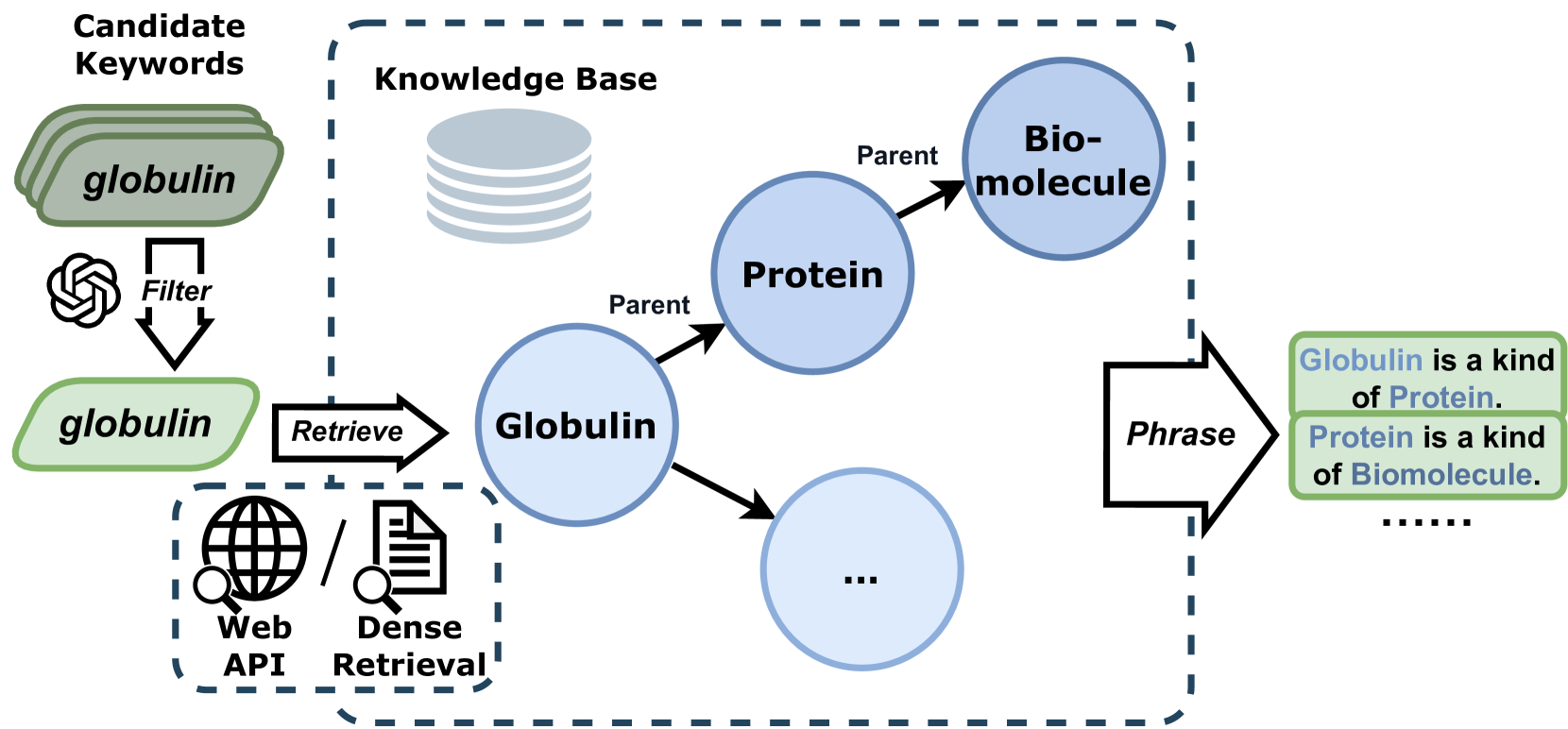 Candidate Keywords

globulin

Filter

globulin

Retrieve

Web API

/

Dense Retrieval

Knowledge Base

Globulin

Parent

Protein

Parent

Bio-molecule

...

Phrase

Globulin is a kind of Protein.

Protein is a kind of Biomolecule.

......